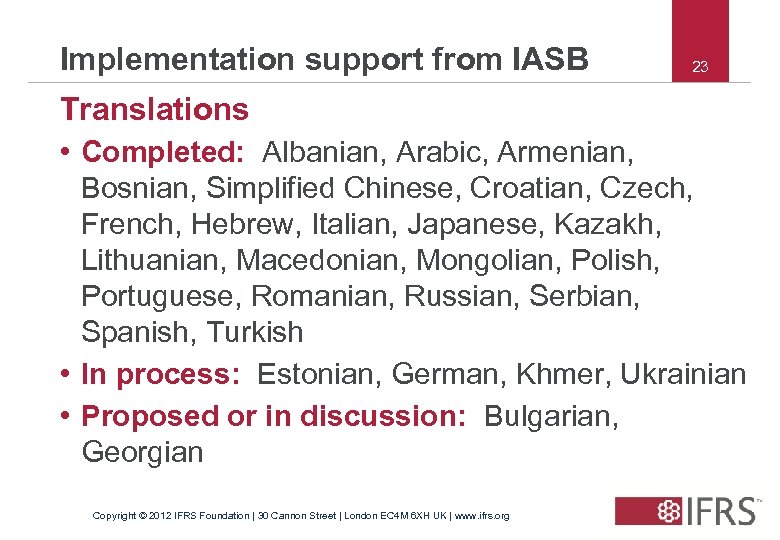 Implementation support from IASB

23

Translations

• Completed: Albanian, Arabic, Armenian, Bosnian, Simplified Chinese, Croatian, Czech, French, Hebrew, Italian, Japanese, Kazakh, Lithuanian, Macedonian, Mongolian, Polish, Portuguese, Romanian, Russian, Serbian, Spanish, Turkish

• In process: Estonian, German, Khmer, Ukrainian

• Proposed or in discussion: Bulgarian, Georgian

Copyright © 2012 IFRS Foundation | 30 Cannon Street | London EC4M 6XH UK | www.ifrs.org

IFRS™